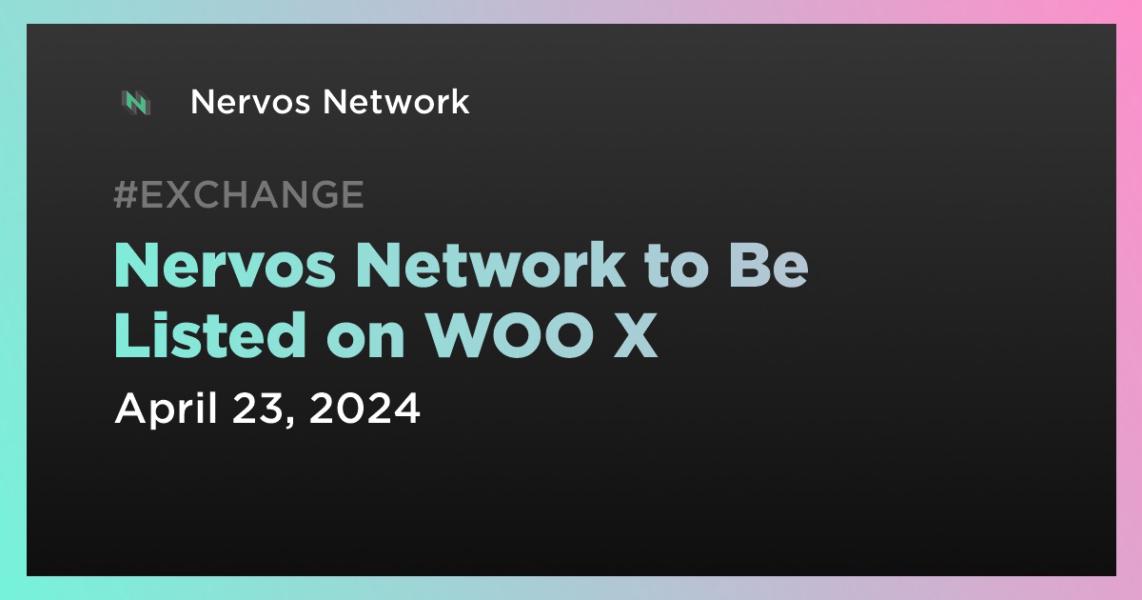 Nervos Network

#EXCHANGE

Nervos Network to Be Listed on WOO X

April 23, 2024